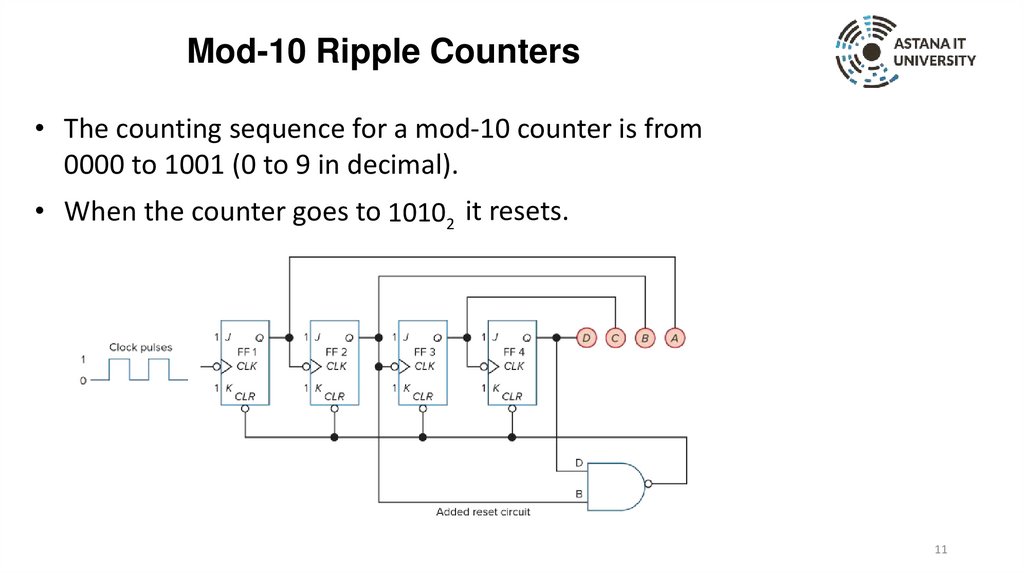 Mod-10 Ripple Counters

ASTANA IT UNIVERSITY

• The counting sequence for a mod-10 counter is from 0000 to 1001 (0 to 9 in decimal).

• When the counter goes to $1010_2$ it resets.

Clock pulses
1
0
1 J Q
FF 1
CLK
1 K
CLR
1 J Q
FF 2
CLK
1 K
CLR
1 J Q
FF 3
CLK
1 K
CLR
1 J Q
FF 4
CLK
1 K
CLR
D C B A
D
B
Added reset circuit

11